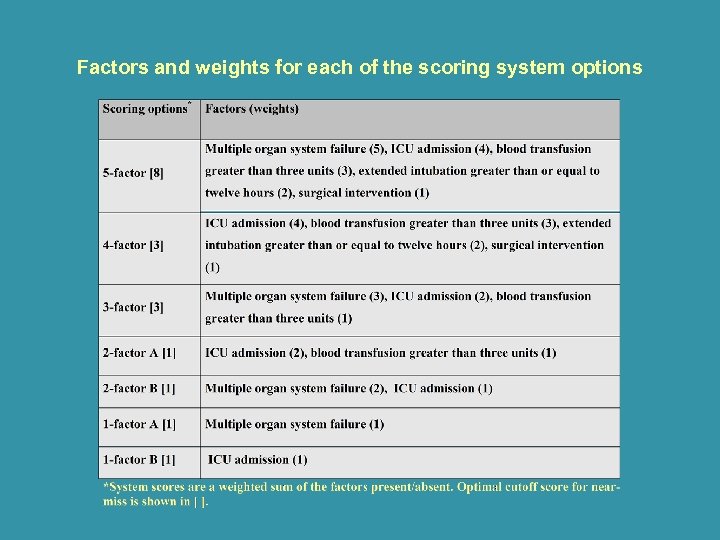 Factors and weights for each of the scoring system options

| Scoring options* | Factors (weights) |
|---|---|
| 5-factor [8] | Multiple organ system failure (5), ICU admission (4), blood transfusion greater than three units (3), extended intubation greater than or equal to twelve hours (2), surgical intervention (1) |
| 4-factor [3] | ICU admission (4), blood transfusion greater than three units (3), extended intubation greater than or equal to twelve hours (2), surgical intervention (1) |
| 3-factor [3] | Multiple organ system failure (3), ICU admission (2), blood transfusion greater than three units (1) |
| 2-factor A [1] | ICU admission (2), blood transfusion greater than three units (1) |
| 2-factor B [1] | Multiple organ system failure (2), ICU admission (1) |
| 1-factor A [1] | Multiple organ system failure (1) |
| 1-factor B [1] | ICU admission (1) |

*System scores are a weighted sum of the factors present/absent. Optimal cutoff score for near-miss is shown in [ ].